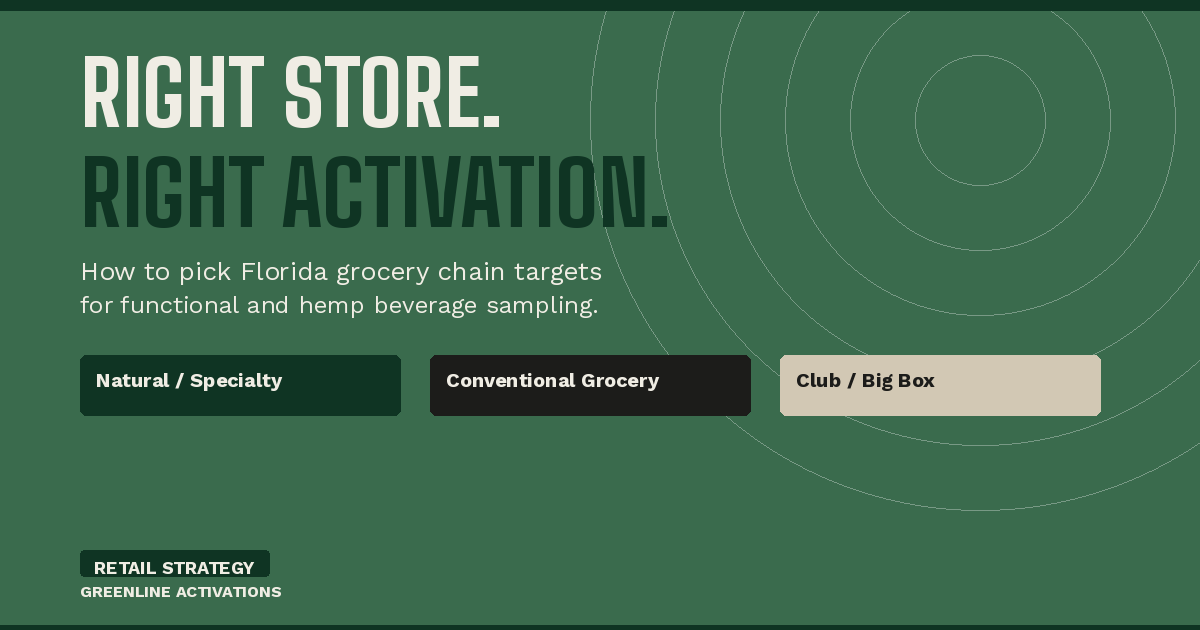 RIGHT STORE.
RIGHT ACTIVATION.

How to pick Florida grocery chain targets for functional and hemp beverage sampling.

Natural / Specialty

Conventional Grocery

Club / Big Box

RETAIL STRATEGY

GREENLINE ACTIVATIONS